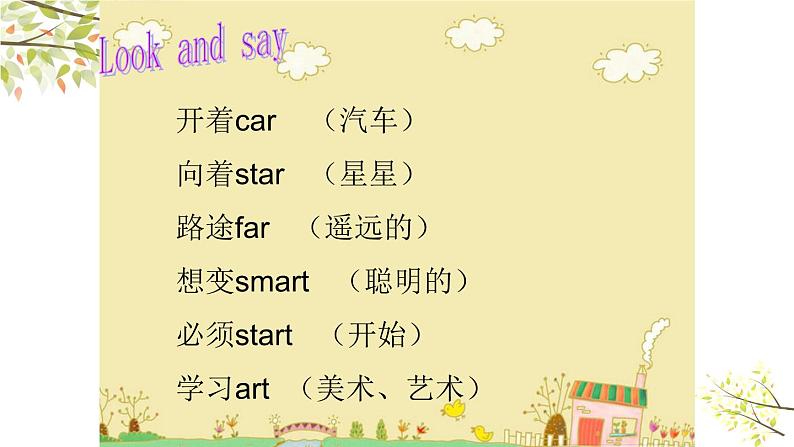 Look and say

开着car （汽车）

向着star （星星）

路途far （遥远的）

想变smart （聪明的）

必须start （开始）

学习art （美术、艺术）